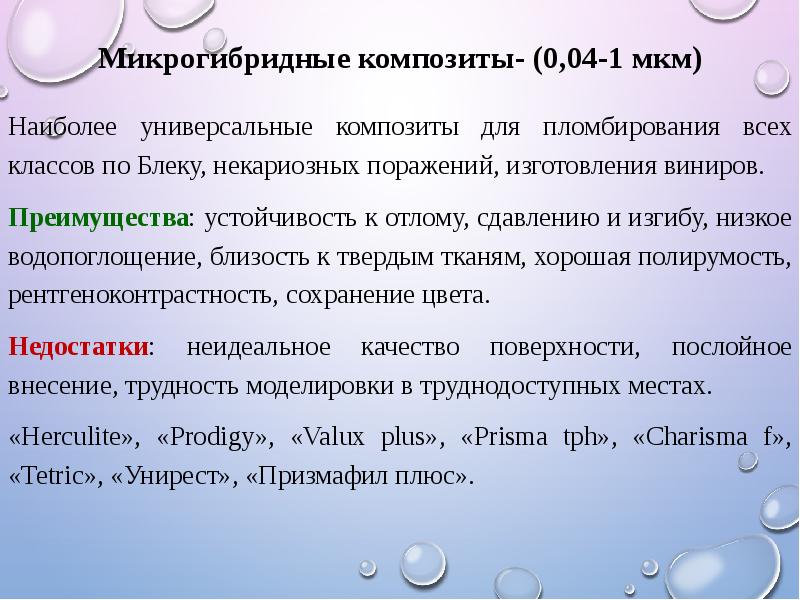 Микрогибридные композиты- (0,04-1 мкм)

Наиболее универсальные композиты для пломбирования всех классов по Блеку, некариозных поражений, изготовления виниров.

Преимущества: устойчивость к отлому, сдавлению и изгибу, низкое водопоглощение, близость к твердым тканям, хорошая полирумость, рентгеноконтрастность, сохранение цвета.

Недостатки: неидеальное качество поверхности, послойное внесение, трудность моделировки в труднодоступных местах.

«Herculite», «Prodigy», «Valux plus», «Prisma tph», «Charisma f», «Tetric», «Унирест», «Призмафил плюс».